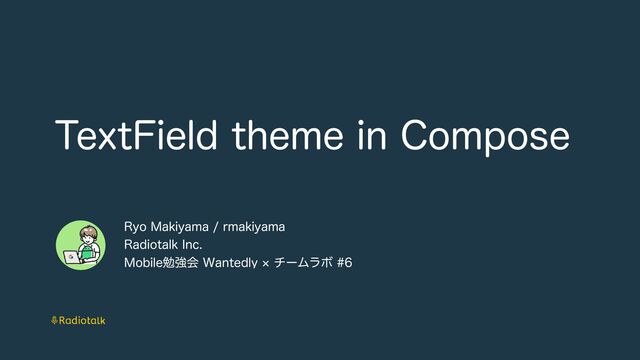 TextField theme in Compose

Ryo Makiyama / rmakiyama
Radiotalk Inc.
Mobile勉強会 Wantedly × チームラボ #6

Radiotalk